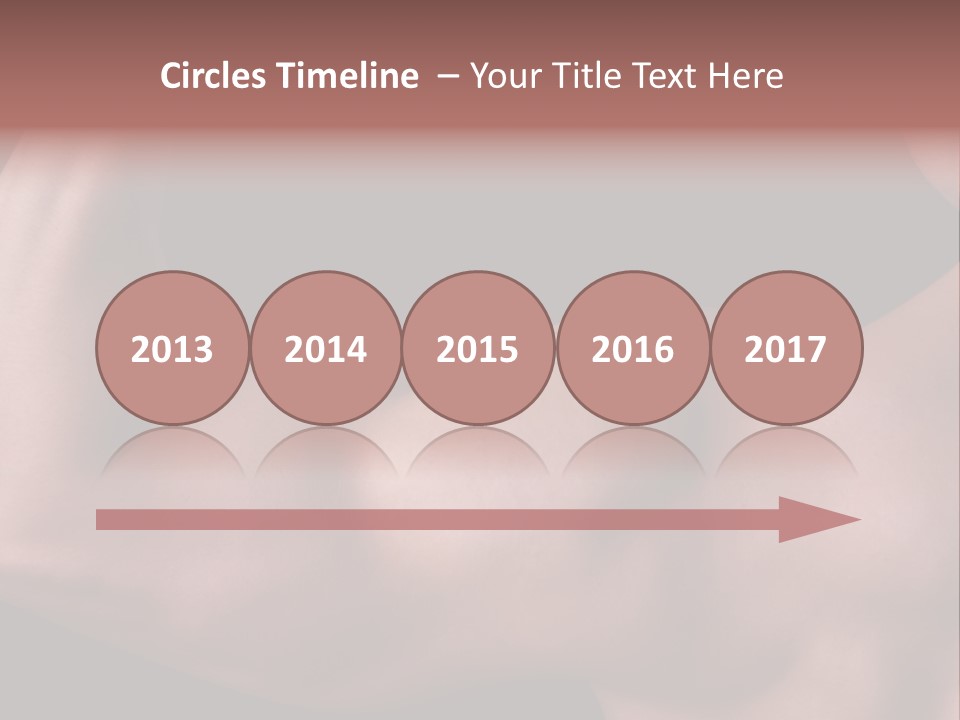 Circles Timeline – Your Title Text Here

2013

2014

2015

2016

2017